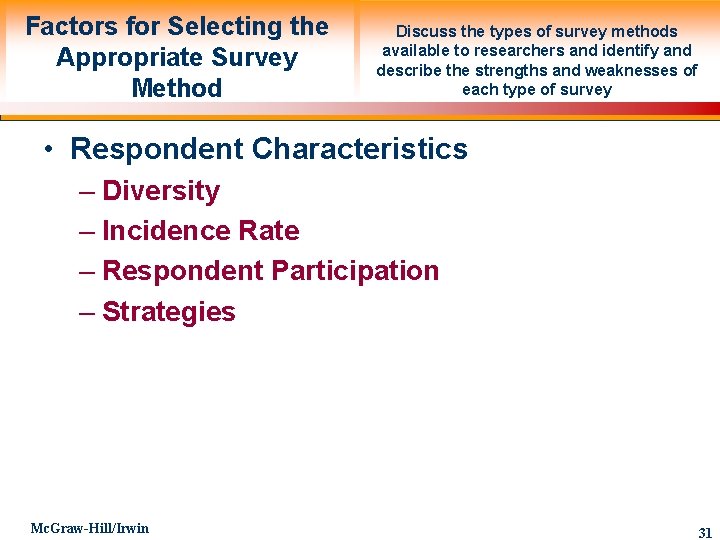 Factors for Selecting the Appropriate Survey Method

Discuss the types of survey methods available to researchers and identify and describe the strengths and weaknesses of each type of survey

• Respondent Characteristics
– Diversity
– Incidence Rate
– Respondent Participation
– Strategies

McGraw-Hill/Irwin

31